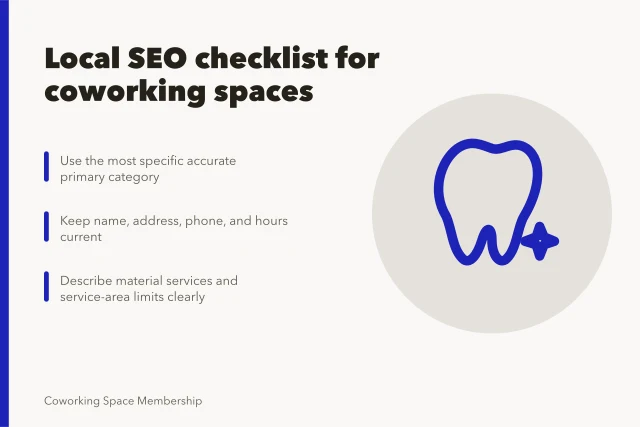 Local SEO checklist for coworking spaces

Use the most specific accurate primary category

Keep name, address, phone, and hours current

Describe material services and service-area limits clearly

Coworking Space Membership